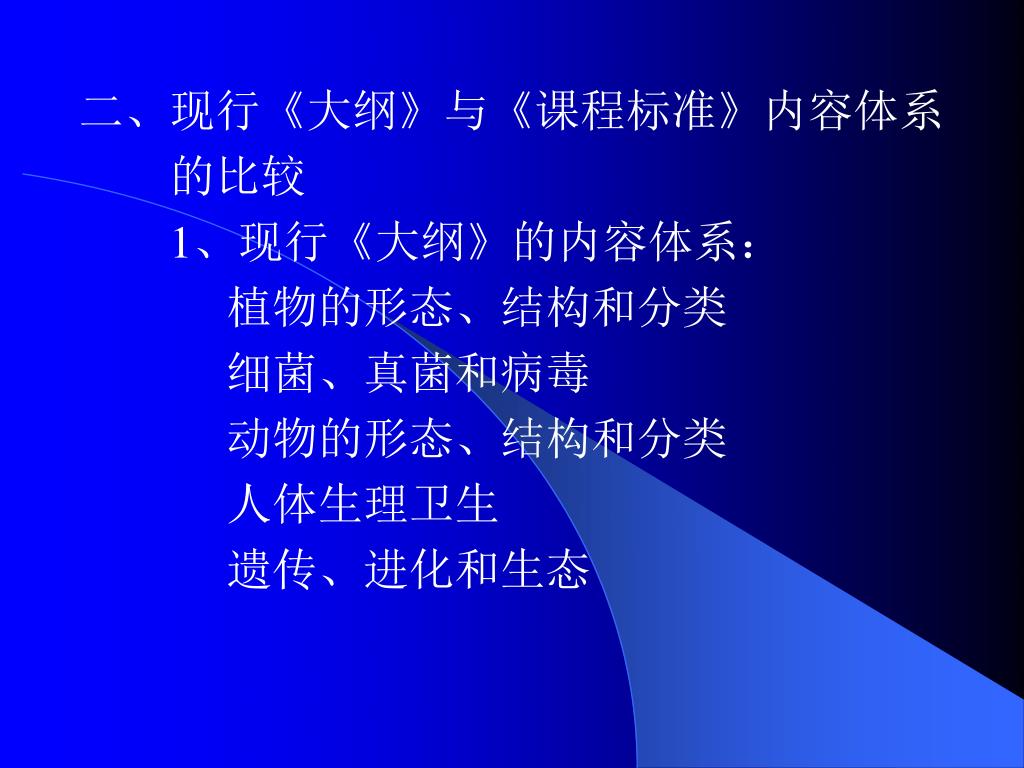 二、现行《大纲》与《课程标准》内容体系的比较

1、现行《大纲》的内容体系：

植物的形态、结构和分类

细菌、真菌和病毒

动物的形态、结构和分类

人体生理卫生

遗传、进化和生态